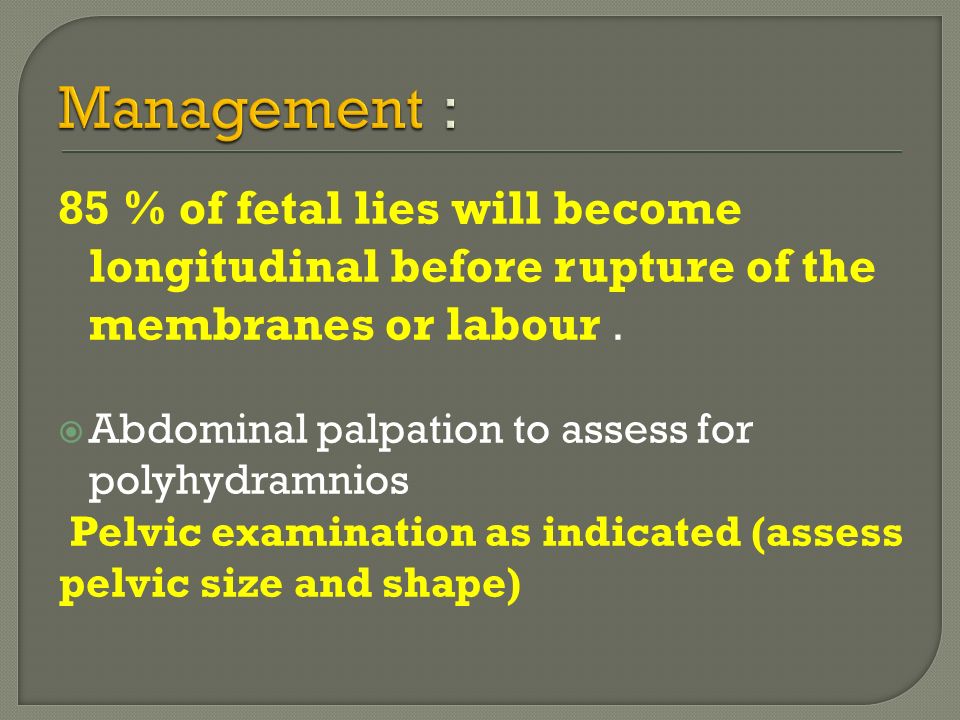 Management :

85 % of fetal lies will become longitudinal before rupture of the membranes or labour .

Abdominal palpation to assess for polyhydramnios
Pelvic examination as indicated (assess pelvic size and shape)